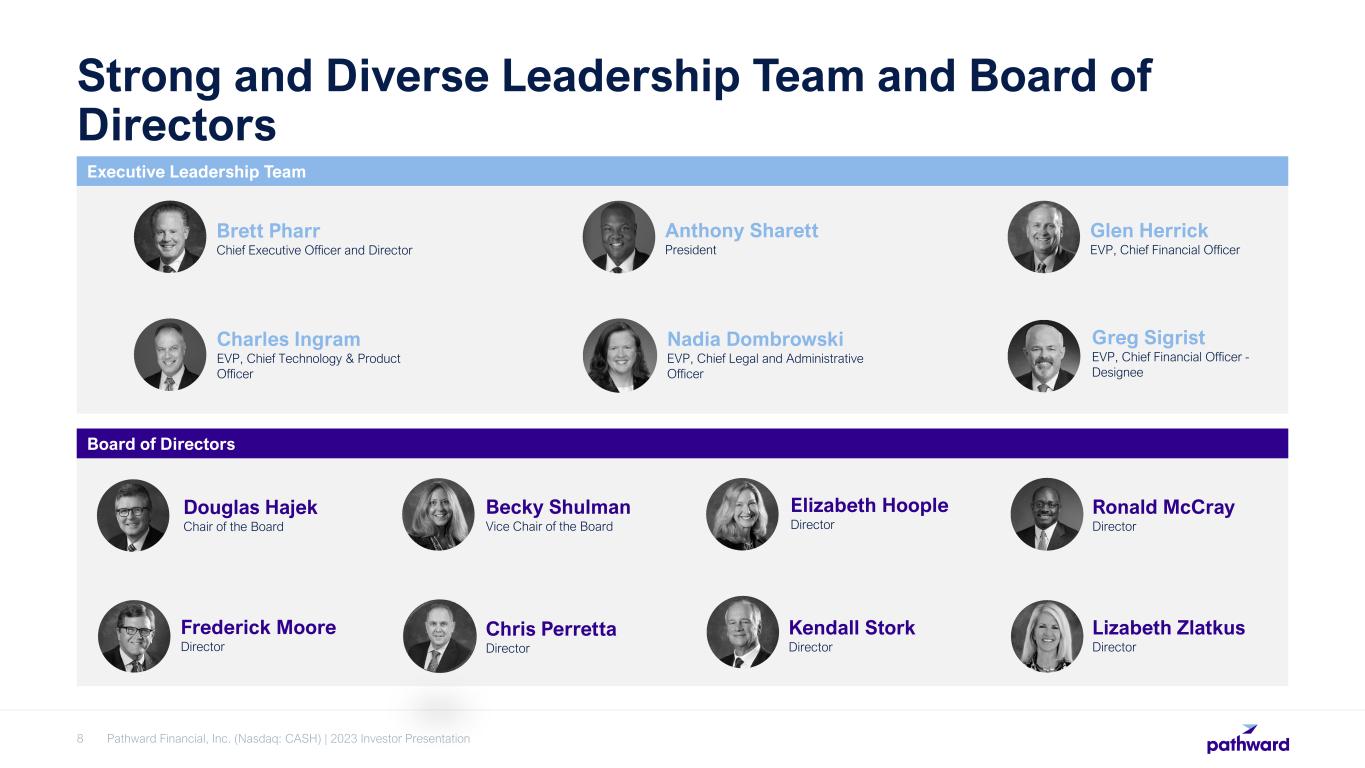 Strong and Diverse Leadership Team and Board of Directors

Executive Leadership Team

Brett Pharr
Chief Executive Officer and Director

Anthony Sharett
President

Glen Herrick
EVP, Chief Financial Officer

Charles Ingram
EVP, Chief Technology & Product Officer

Nadia Dombrowski
EVP, Chief Legal and Administrative Officer

Greg Sigrist
EVP, Chief Financial Officer - Designee

Board of Directors

Douglas Hajek
Chair of the Board

Becky Shulman
Vice Chair of the Board

Elizabeth Hoople
Director

Ronald McCray
Director

Frederick Moore
Director

Chris Perretta
Director

Kendall Stork
Director

Lizabeth Zlatkus
Director

8 Pathward Financial, Inc. (Nasdaq: CASH) | 2023 Investor Presentation

pathward